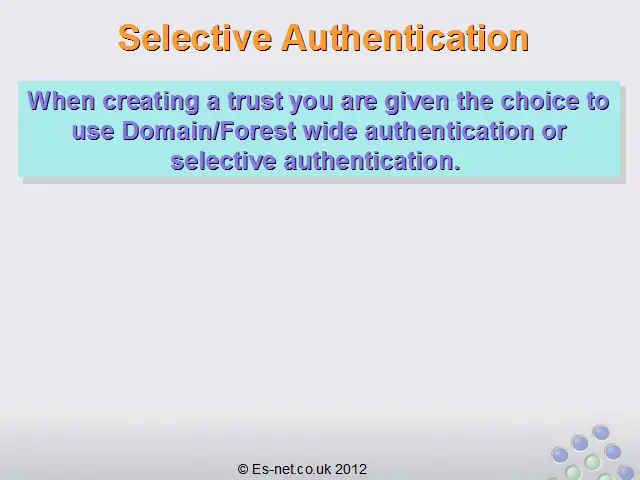 Selective Authentication

When creating a trust you are given the choice to use Domain/Forest wide authentication or selective authentication.

© Es-net.co.uk 2012